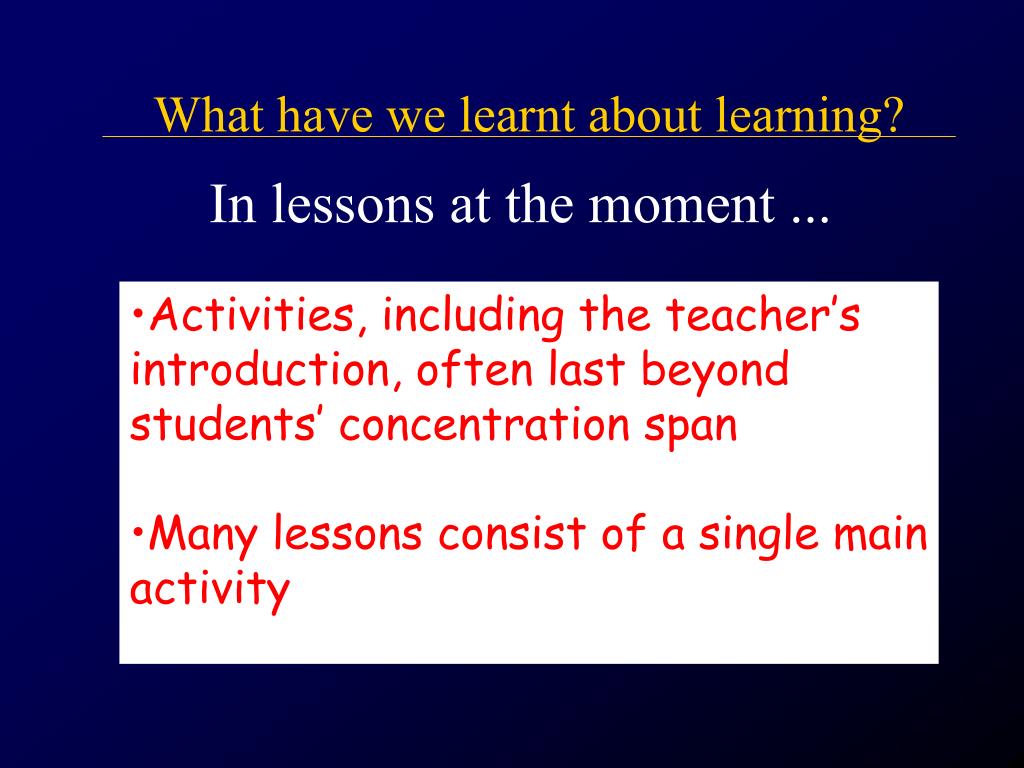 What have we learnt about learning?

In lessons at the moment ...

•Activities, including the teacher’s introduction, often last beyond students’ concentration span

•Many lessons consist of a single main activity